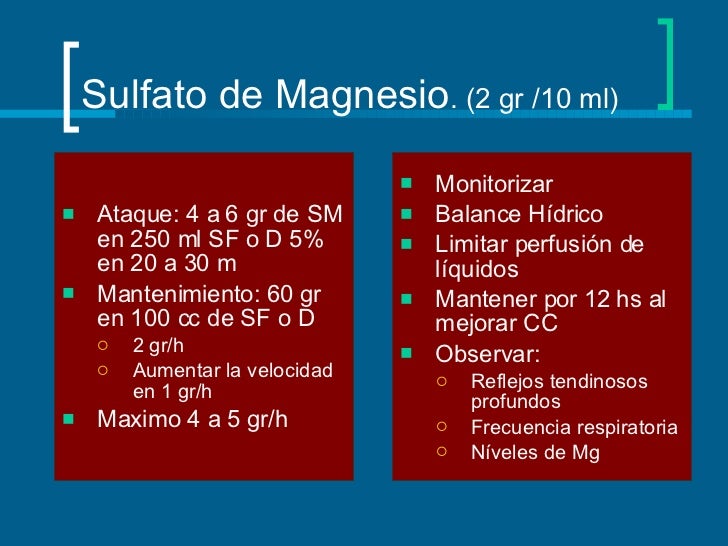 Sulfato de Magnesio. (2 gr /10 ml)

- Ataque: 4 a 6 gr de SM en 250 ml SF o D 5% en 20 a 30 m
- Mantenimiento: 60 gr en 100 cc de SF o D
  - 2 gr/h
  - Aumentar la velocidad en 1 gr/h
- Maximo 4 a 5 gr/h

- Monitorizar
- Balance Hídrico
- Limitar perfusión de líquidos
- Mantener por 12 hs al mejorar CC
- Observar:
  - Reflejos tendinosos profundos
  - Frecuencia respiratoria
  - Níveles de Mg